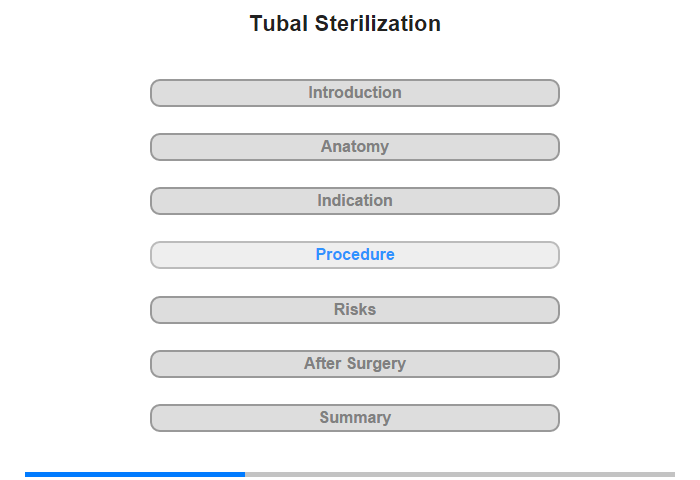 Tubal Sterilization

Introduction

Anatomy

Indication

Procedure

Risks

After Surgery

Summary